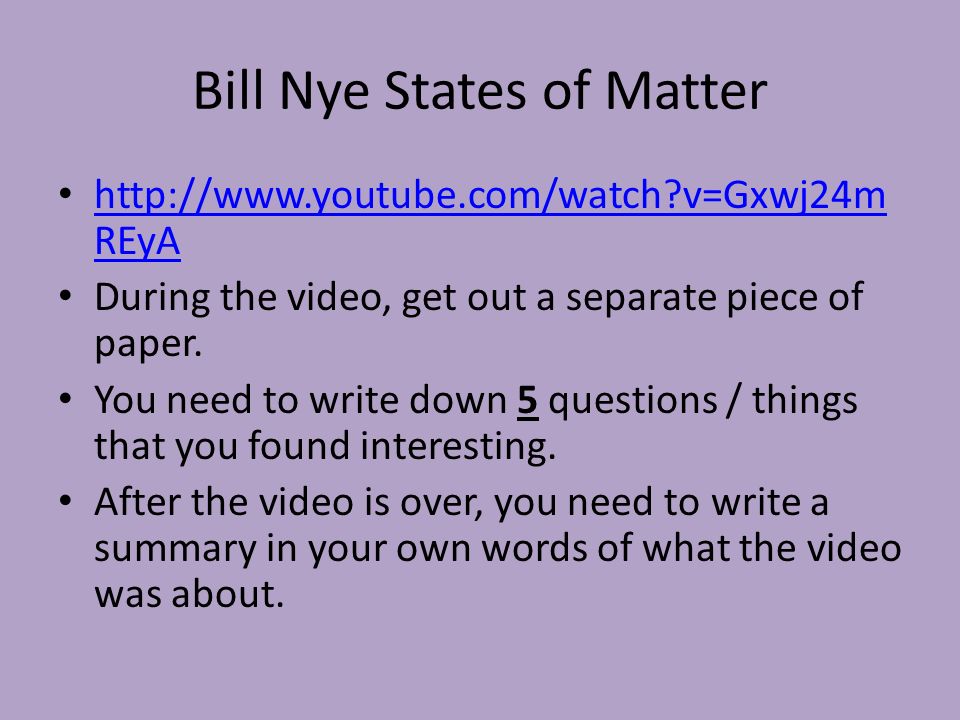 Bill Nye States of Matter

• http://www.youtube.com/watch?v=Gxwj24mREyA
• During the video, get out a separate piece of paper.
• You need to write down 5 questions / things that you found interesting.
• After the video is over, you need to write a summary in your own words of what the video was about.